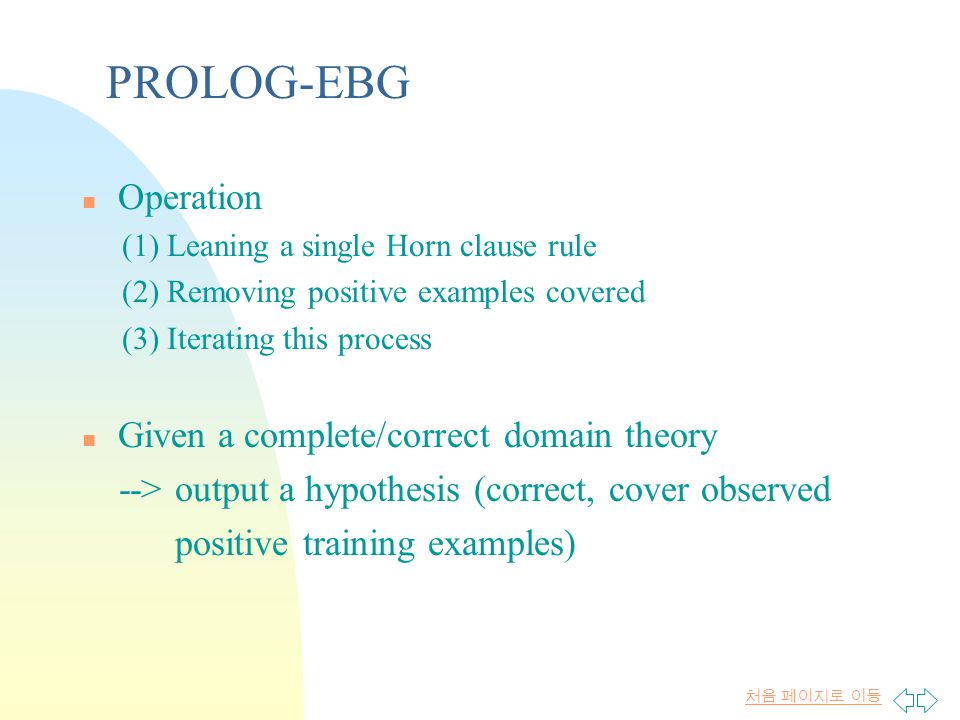 PROLOG-EBG

Operation
(1) Leaning a single Horn clause rule
(2) Removing positive examples covered
(3) Iterating this process

Given a complete/correct domain theory
--> output a hypothesis (correct, cover observed positive training examples)

처음 페이지로 이동